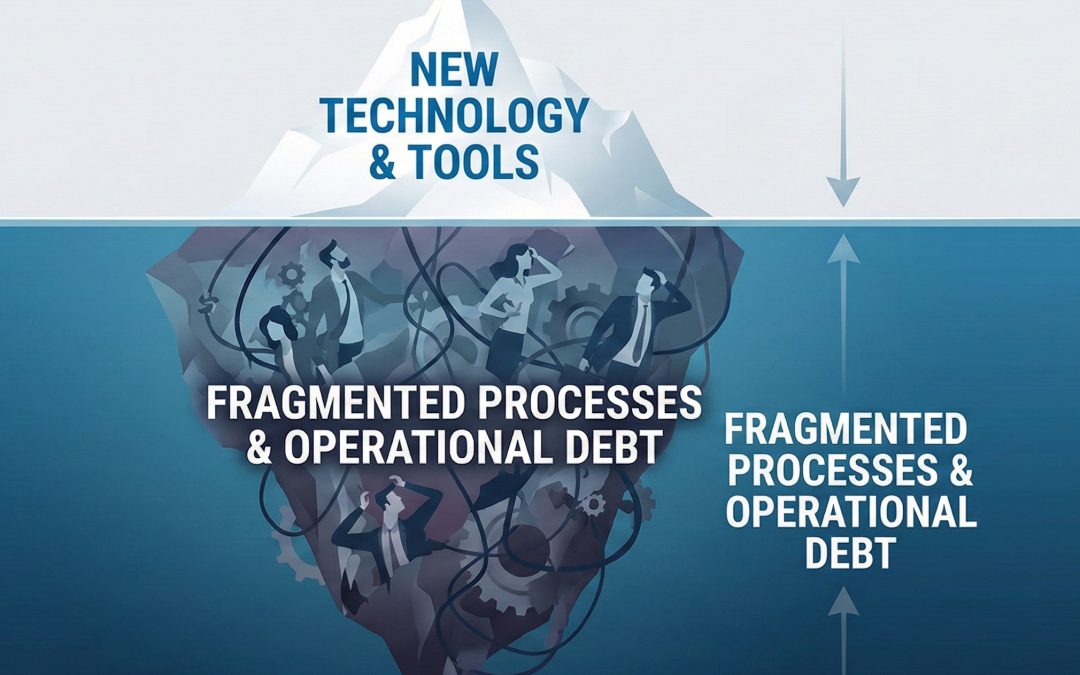 NEW TECHNOLOGY & TOOLS

FRAGMENTED PROCESSES & OPERATIONAL DEBT

FRAGMENTED PROCESSES & OPERATIONAL DEBT